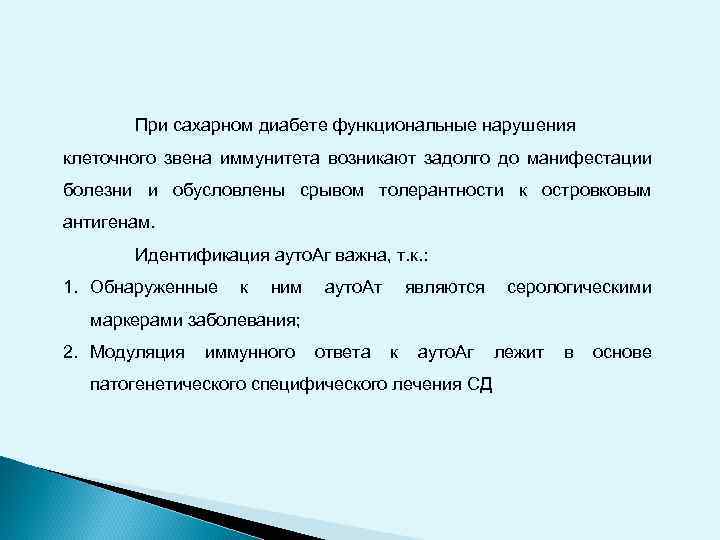 При сахарном диабете функциональные нарушения клеточного звена иммунитета возникают задолго до манифестации болезни и обусловлены срывом толерантности к островковым антигенам.

Идентификация аутоАг важна, т.к.:

1. Обнаруженные к ним аутоАт являются серологическими маркерами заболевания;
2. Модуляция иммунного ответа к аутоАг лежит в основе патогенетического специфического лечения СД